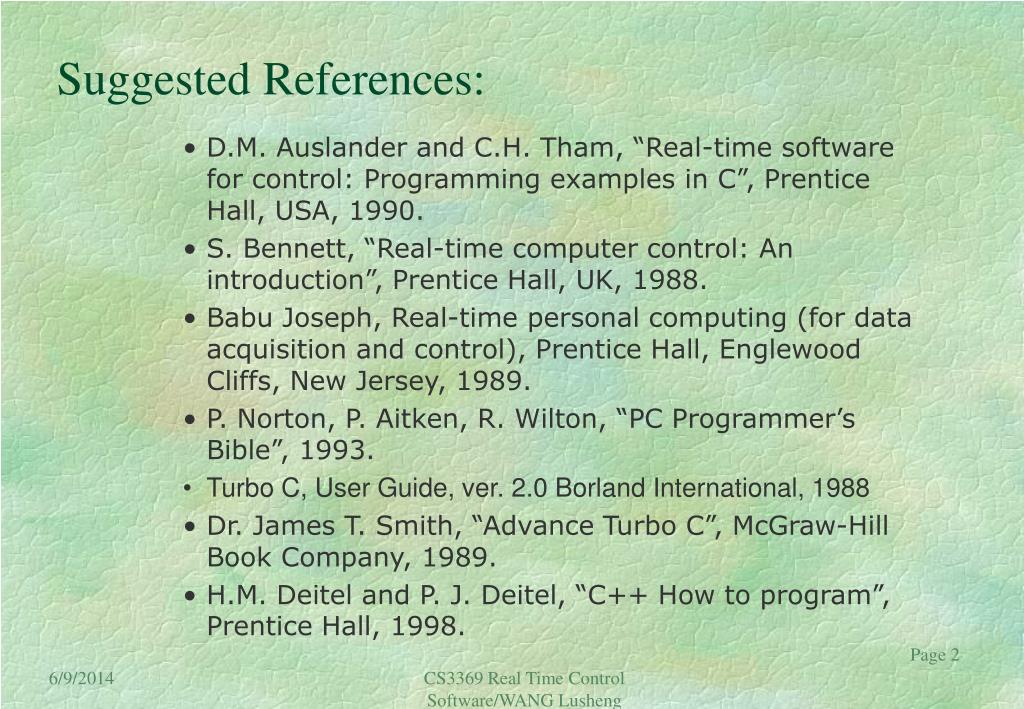 Suggested References:

• D.M. Auslander and C.H. Tham, “Real-time software for control: Programming examples in C”, Prentice Hall, USA, 1990.
• S. Bennett, “Real-time computer control: An introduction”, Prentice Hall, UK, 1988.
• Babu Joseph, Real-time personal computing (for data acquisition and control), Prentice Hall, Englewood Cliffs, New Jersey, 1989.
• P. Norton, P. Aitken, R. Wilton, “PC Programmer’s Bible”, 1993.
• Turbo C, User Guide, ver. 2.0 Borland International, 1988
• Dr. James T. Smith, “Advance Turbo C”, McGraw-Hill Book Company, 1989.
• H.M. Deitel and P. J. Deitel, “C++ How to program”, Prentice Hall, 1998.

Page 2

6/9/2014

CS3369 Real Time Control Software/WANG Lusheng